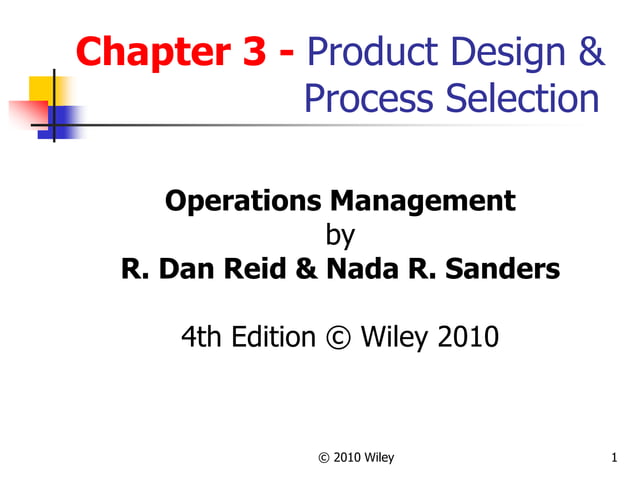 Chapter 3 - Product Design & Process Selection

Operations Management
by
R. Dan Reid & Nada R. Sanders

4th Edition © Wiley 2010

© 2010 Wiley

1